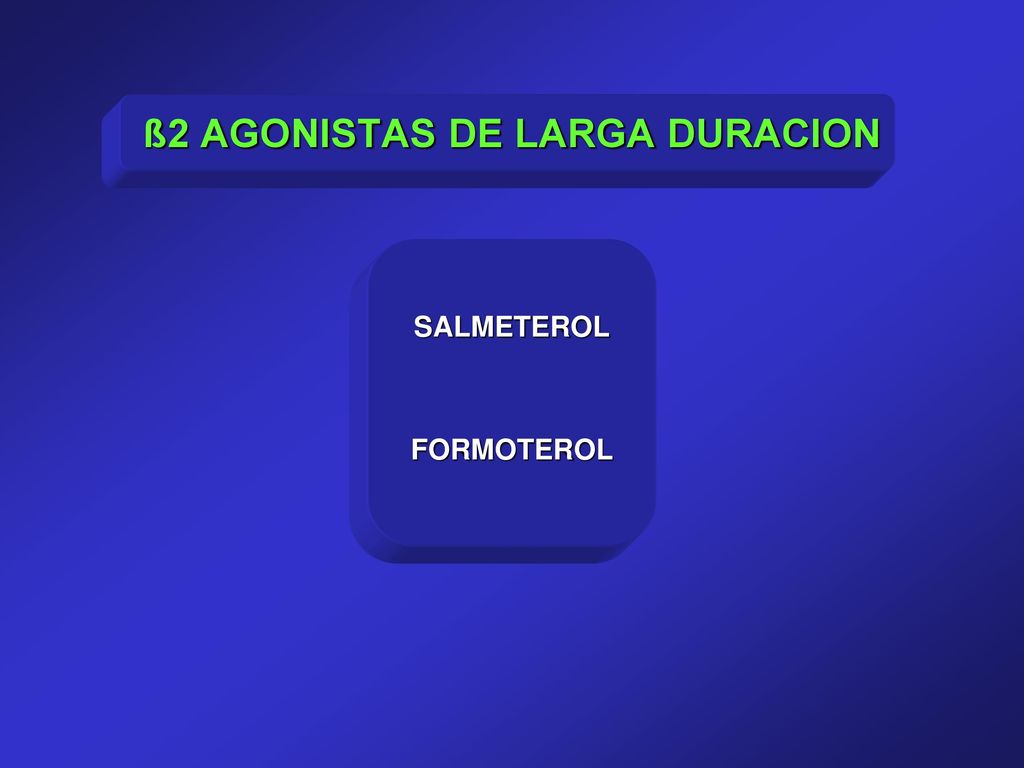 ß2 AGONISTAS DE LARGA DURACION

SALMETEROL

FORMOTEROL